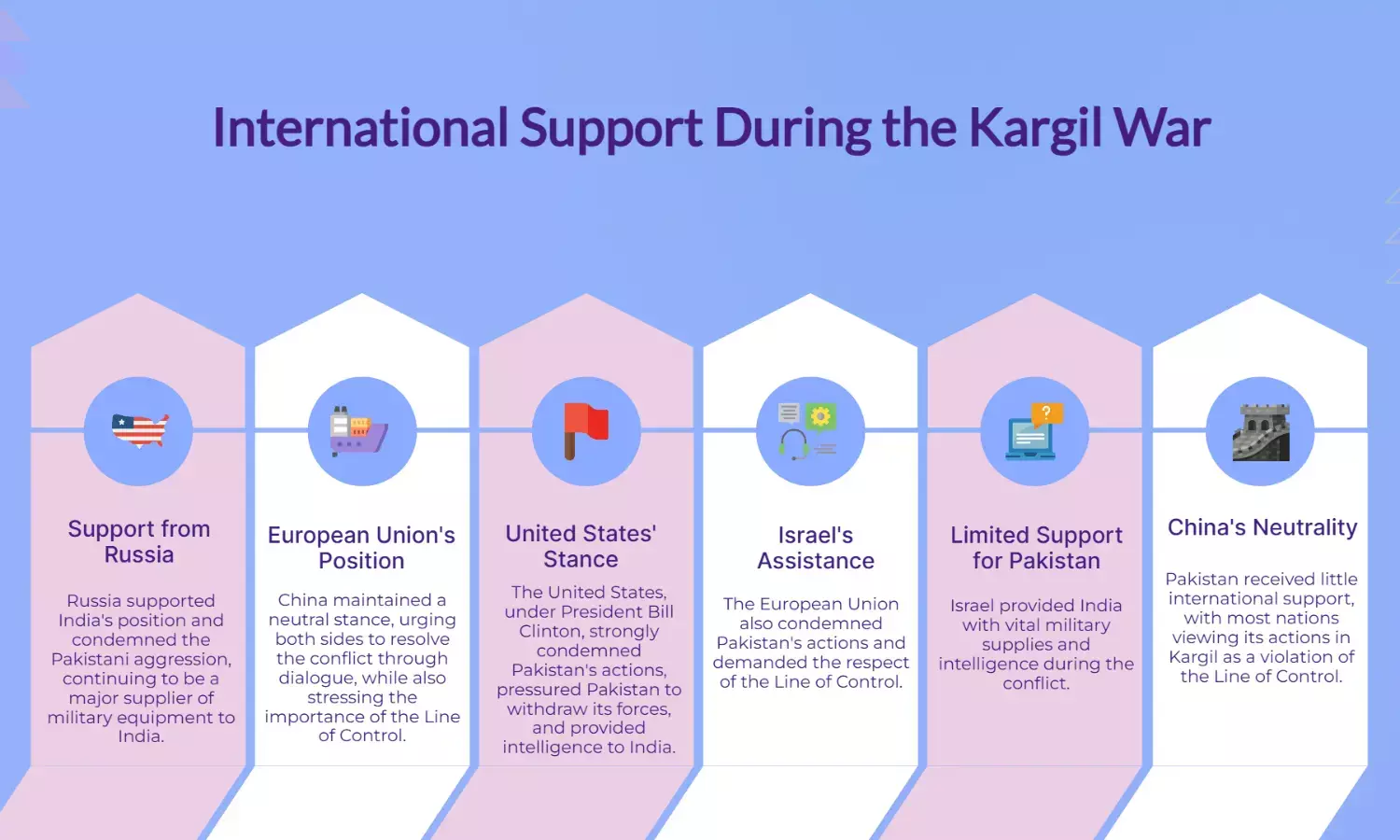 International Support During the Kargil War

Support from Russia

Russia supported India's position and condemned the Pakistani aggression, continuing to be a major supplier of military equipment to India.

European Union's Position

China maintained a neutral stance, urging both sides to resolve the conflict through dialogue, while also stressing the importance of the Line of Control.

United States' Stance

The United States, under President Bill Clinton, strongly condemned Pakistan's actions, pressured Pakistan to withdraw its forces, and provided intelligence to India.

Israel's Assistance

The European Union also condemned Pakistan's actions and demanded the respect of the Line of Control.

Limited Support for Pakistan

Israel provided India with vital military supplies and intelligence during the conflict.

China's Neutrality

Pakistan received little international support, with most nations viewing its actions in Kargil as a violation of the Line of Control.